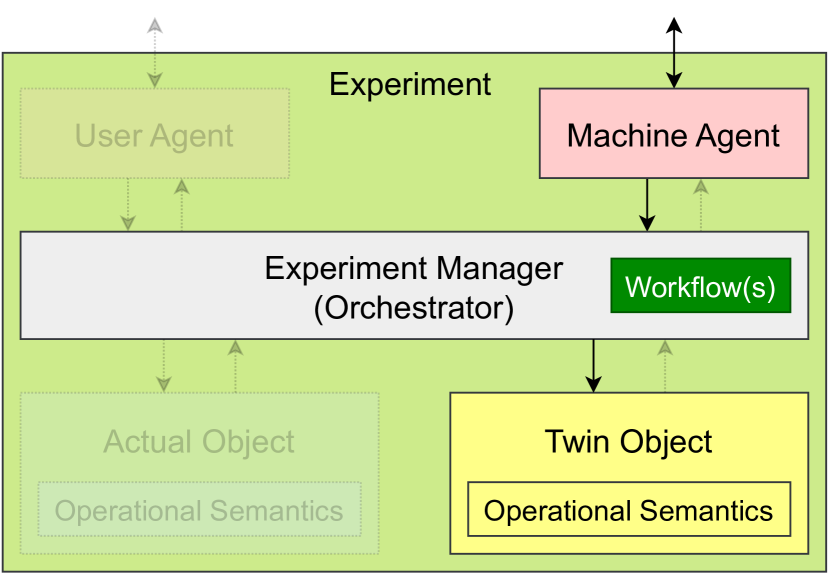 Experiment

User Agent

Machine Agent

Experiment Manager
(Orchestrator)

Workflow(s)

Actual Object

Operational Semantics

Twin Object

Operational Semantics